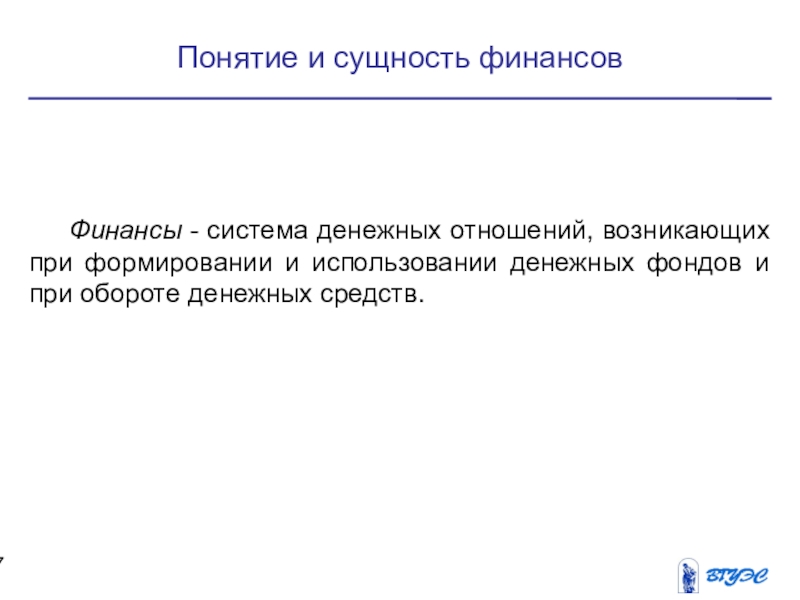 Понятие и сущность финансов

Финансы - система денежных отношений, возникающих при формировании и использовании денежных фондов и при обороте денежных средств.

7

ВГУЭС